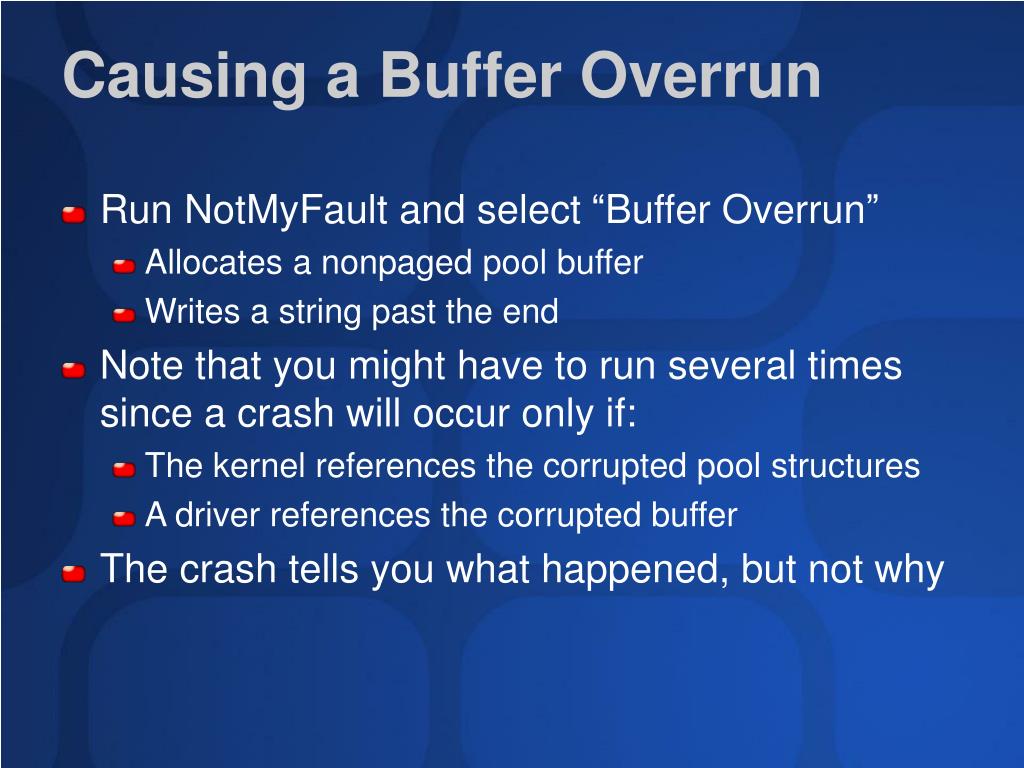 Causing a Buffer Overrun

Run NotMyFault and select “Buffer Overrun”
Allocates a nonpaged pool buffer
Writes a string past the end
Note that you might have to run several times since a crash will occur only if:
The kernel references the corrupted pool structures
A driver references the corrupted buffer
The crash tells you what happened, but not why